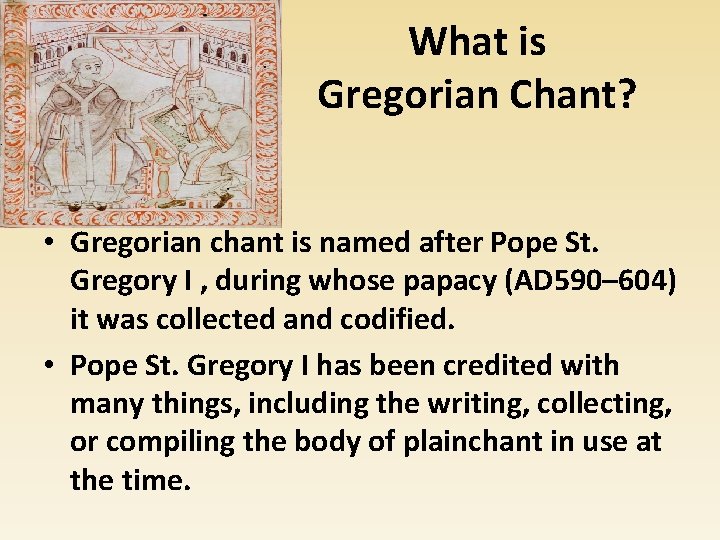 What is Gregorian Chant?

• Gregorian chant is named after Pope St. Gregory I , during whose papacy (AD590–604) it was collected and codified.

• Pope St. Gregory I has been credited with many things, including the writing, collecting, or compiling the body of plainchant in use at the time.